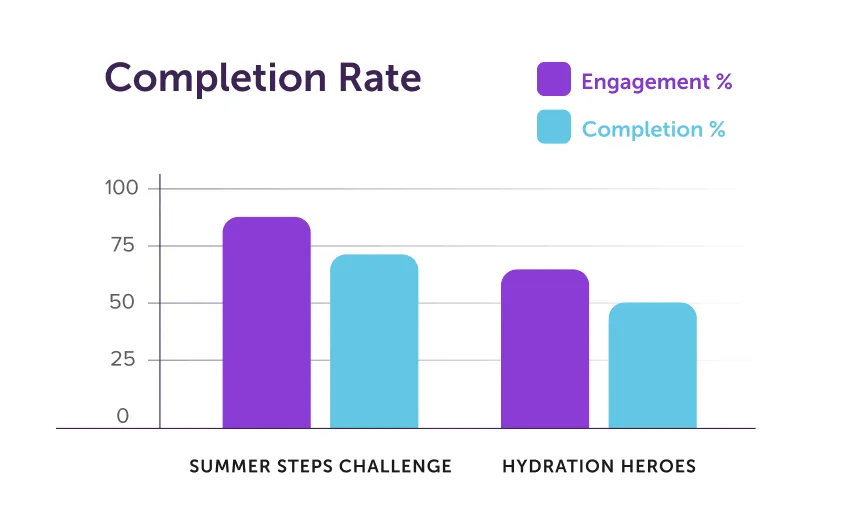 Completion Rate

Engagement %

Completion %

100
75
50
25
0

SUMMER STEPS CHALLENGE

HYDRATION HEROES